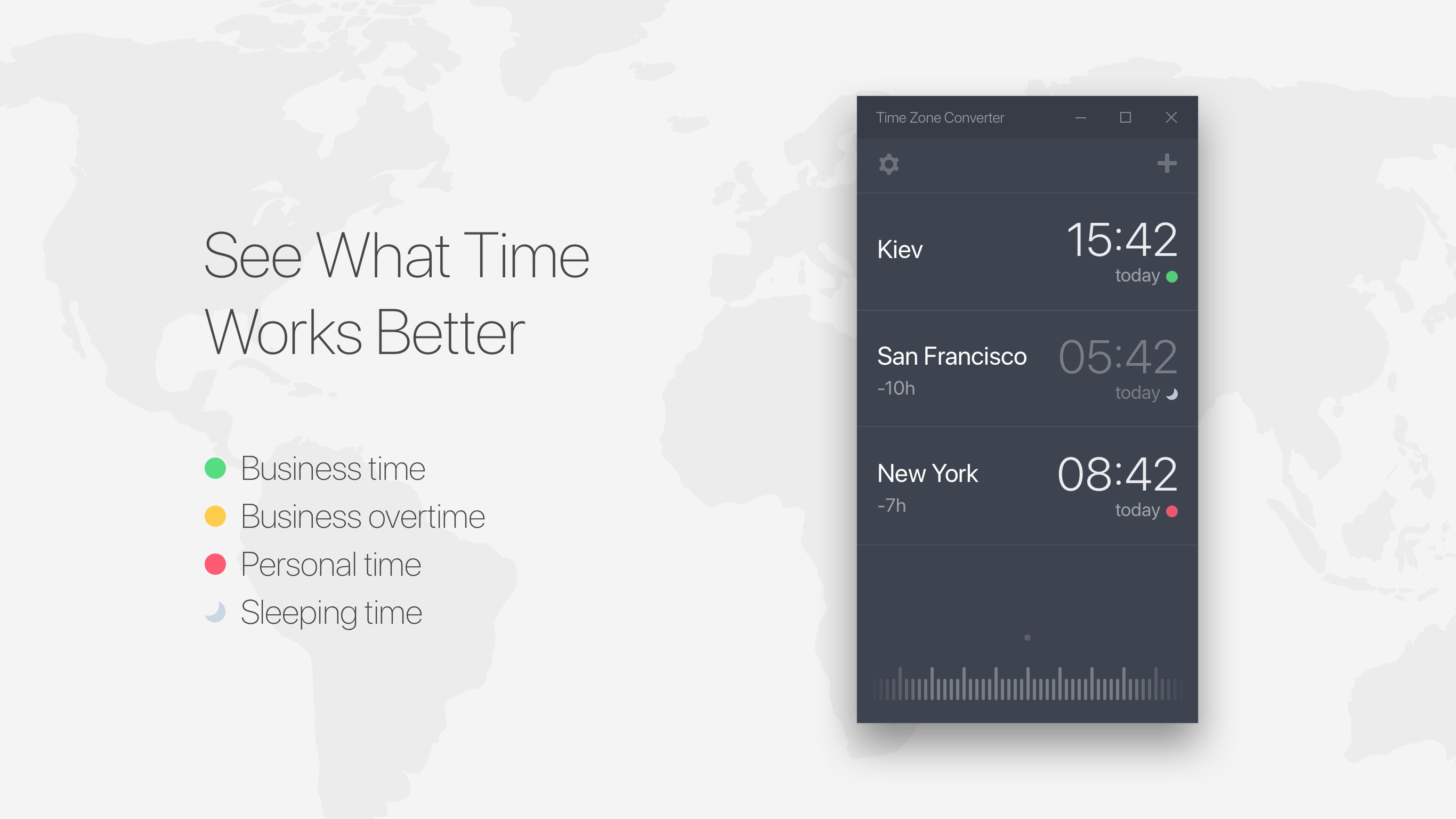 See What Time Works Better

Business time
Business overtime
Personal time
Sleeping time

Time Zone Converter

Kiev
15:42
today

San Francisco
-10h
05:42
today

New York
-7h
08:42
today